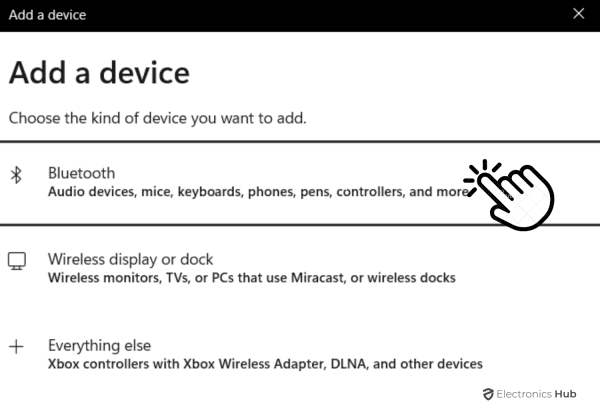 Add a device

Add a device

Choose the kind of device you want to add.

Bluetooth
Audio devices, mice, keyboards, phones, pens, controllers, and more

Wireless display or dock
Wireless monitors, TVs, or PCs that use Miracast, or wireless docks

Everything else
Xbox controllers with Xbox Wireless Adapter, DLNA, and other devices

Electronics Hub